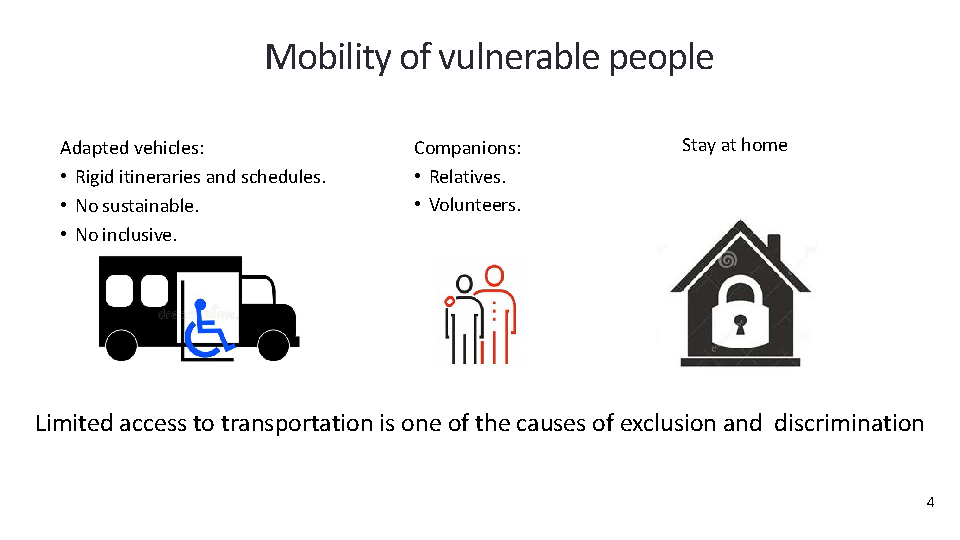 Mobility of vulnerable people

Adapted vehicles:
• Rigid itineraries and schedules.
• No sustainable.
• No inclusive.

Companions:
• Relatives.
• Volunteers.

Stay at home

Limited access to transportation is one of the causes of exclusion and discrimination

4